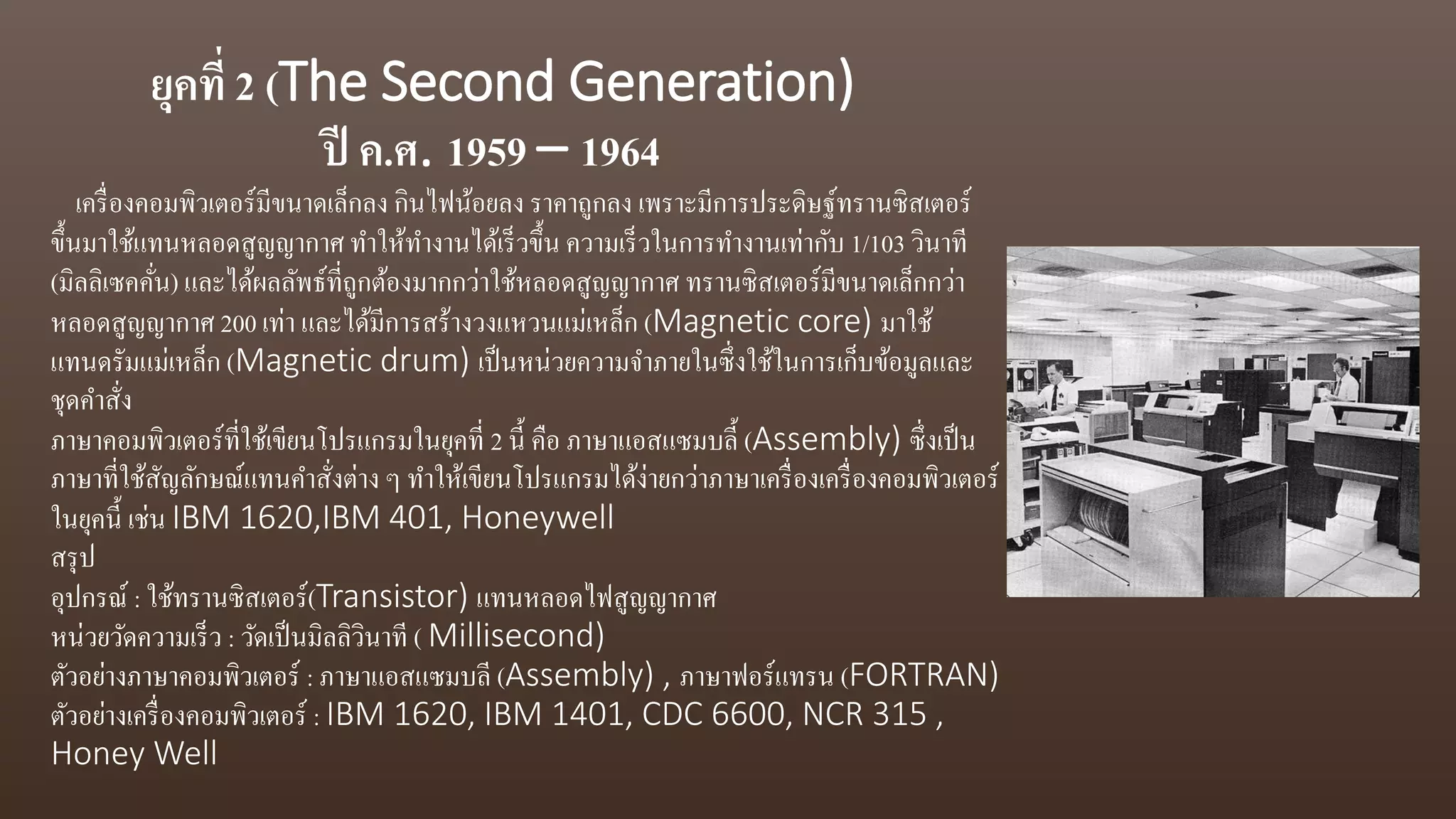 ยุคที่ 2 (The Second Generation)
ปี ค.ศ. 1959 – 1964

เครื่องคอมพิวเตอร์มีขนาดเล็กลง กินไฟน้อยลง ราคาถูกลง เพราะมีการประดิษฐ์ทรานซิสเตอร์ขึ้นมาใช้แทนหลอดสูญญากาศ ทำให้ทำงานได้เร็วขึ้น ความเร็วในการทำงานเท่ากับ 1/103 วินาที (มิลลิเซคคั่น) และได้ผลลัพธ์ที่ถูกต้องมากกว่าใช้หลอดสูญญากาศ ทรานซิสเตอร์มีขนาดเล็กกว่าหลอดสูญญากาศ 200 เท่า และได้มีการสร้างวงแหวนแม่เหล็ก (Magnetic core) มาใช้แทนดรัมแม่เหล็ก (Magnetic drum) เป็นหน่วยความจำภายในซึ่งใช้ในการเก็บข้อมูลและชุดคำสั่ง
ภาษาคอมพิวเตอร์ที่ใช้เขียนโปรแกรมในยุคที่ 2 นี้ คือ ภาษาแอสแซมบลี้ (Assembly) ซึ่งเป็นภาษาที่ใช้สัญลักษณ์แทนคำสั่งต่าง ๆ ทำให้เขียนโปรแกรมได้ง่ายกว่าภาษาเครื่องเครื่องคอมพิวเตอร์ในยุคนี้ เช่น IBM 1620,IBM 401, Honeywell
สรุป
อุปกรณ์ : ใช้ทรานซิสเตอร์(Transistor) แทนหลอดไฟสูญญากาศ
หน่วยวัดความเร็ว : วัดเป็นมิลลิวินาที ( Millisecond)
ตัวอย่างภาษาคอมพิวเตอร์ : ภาษาแอสแซมบลี (Assembly) , ภาษาฟอร์แทรน (FORTRAN)
ตัวอย่างเครื่องคอมพิวเตอร์ : IBM 1620, IBM 1401, CDC 6600, NCR 315 , Honey Well